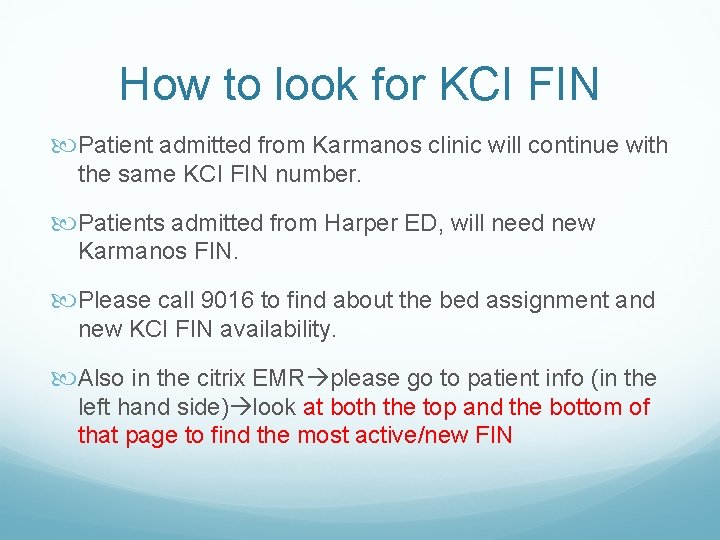 How to look for KCI FIN

Patient admitted from Karmanos clinic will continue with the same KCI FIN number.

Patients admitted from Harper ED, will need new Karmanos FIN.

Please call 9016 to find about the bed assignment and new KCI FIN availability.

Also in the citrix EMR→please go to patient info (in the left hand side)→look at both the top and the bottom of that page to find the most active/new FIN